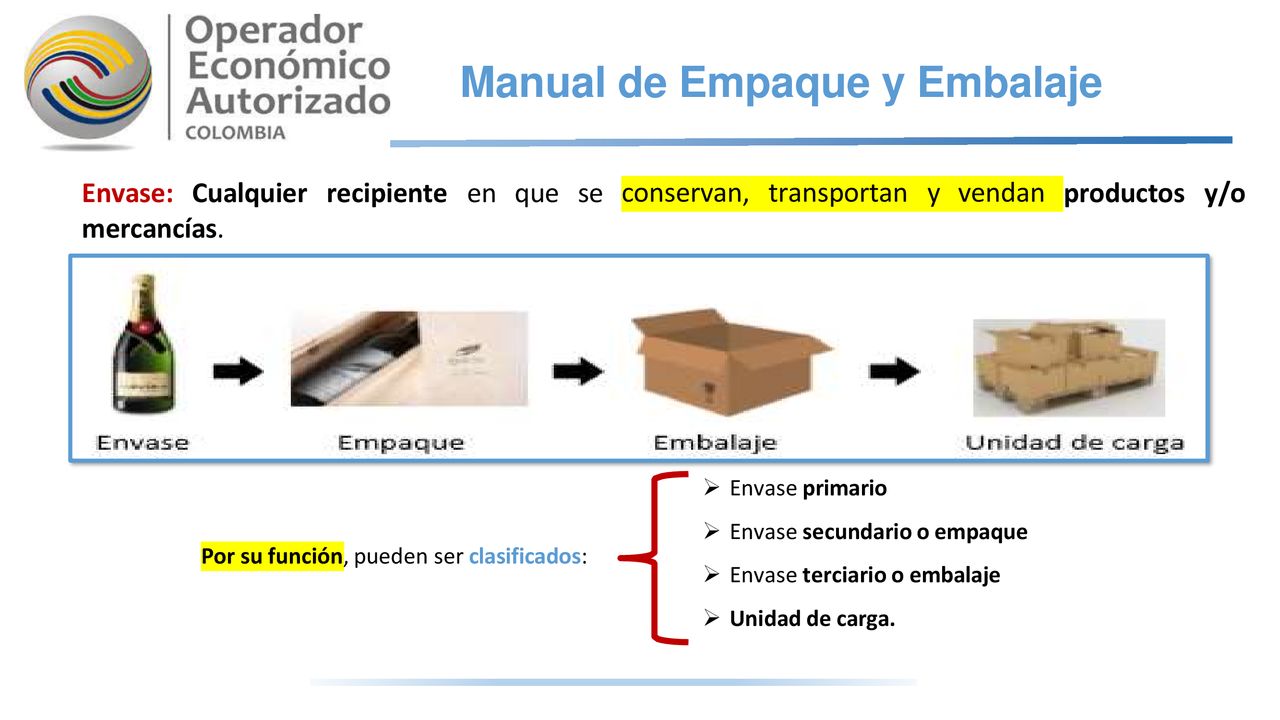 Operador Económico Autorizado
COLOMBIA

Manual de Empaque y Embalaje

Envase: Cualquier recipiente en que se conservan, transportan y vendan productos y/o mercancías.

Envase
Empaque
Embalaje
Unidad de carga

Por su función, pueden ser clasificados:

➢ Envase primario
➢ Envase secundario o empaque
➢ Envase terciario o embalaje
➢ Unidad de carga.